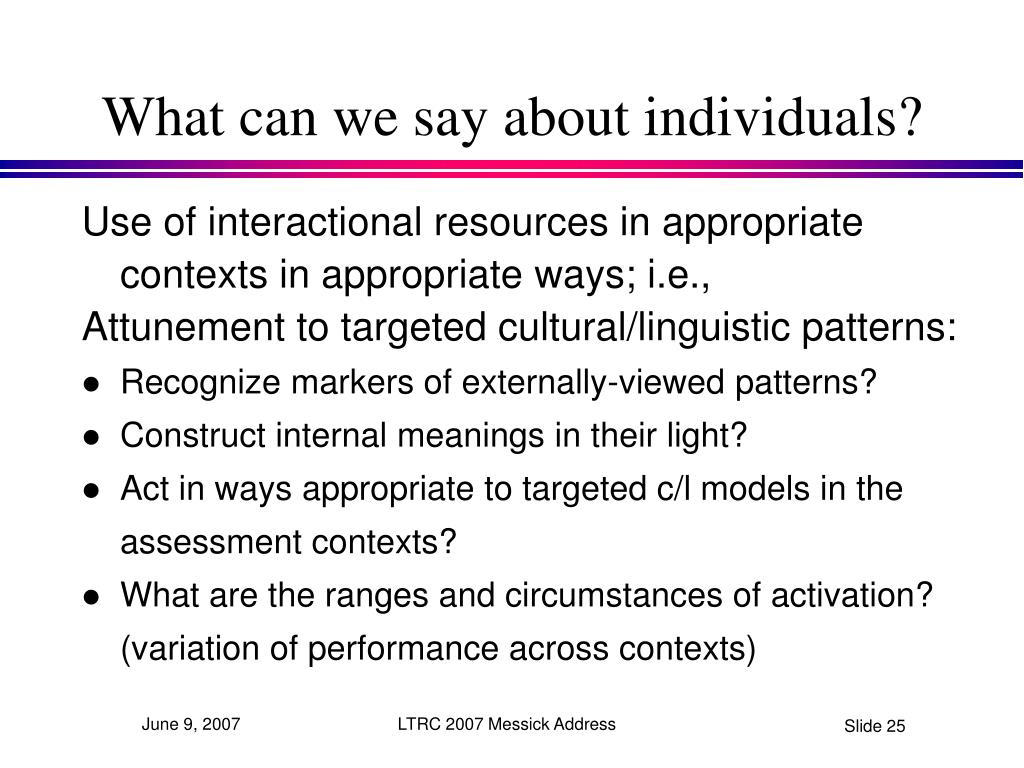 What can we say about individuals?

Use of interactional resources in appropriate contexts in appropriate ways; i.e.,

Attunement to targeted cultural/linguistic patterns:

- Recognize markers of externally-viewed patterns?
- Construct internal meanings in their light?
- Act in ways appropriate to targeted c/l models in the assessment contexts?
- What are the ranges and circumstances of activation? (variation of performance across contexts)

June 9, 2007

LTRC 2007 Messick Address

Slide 25